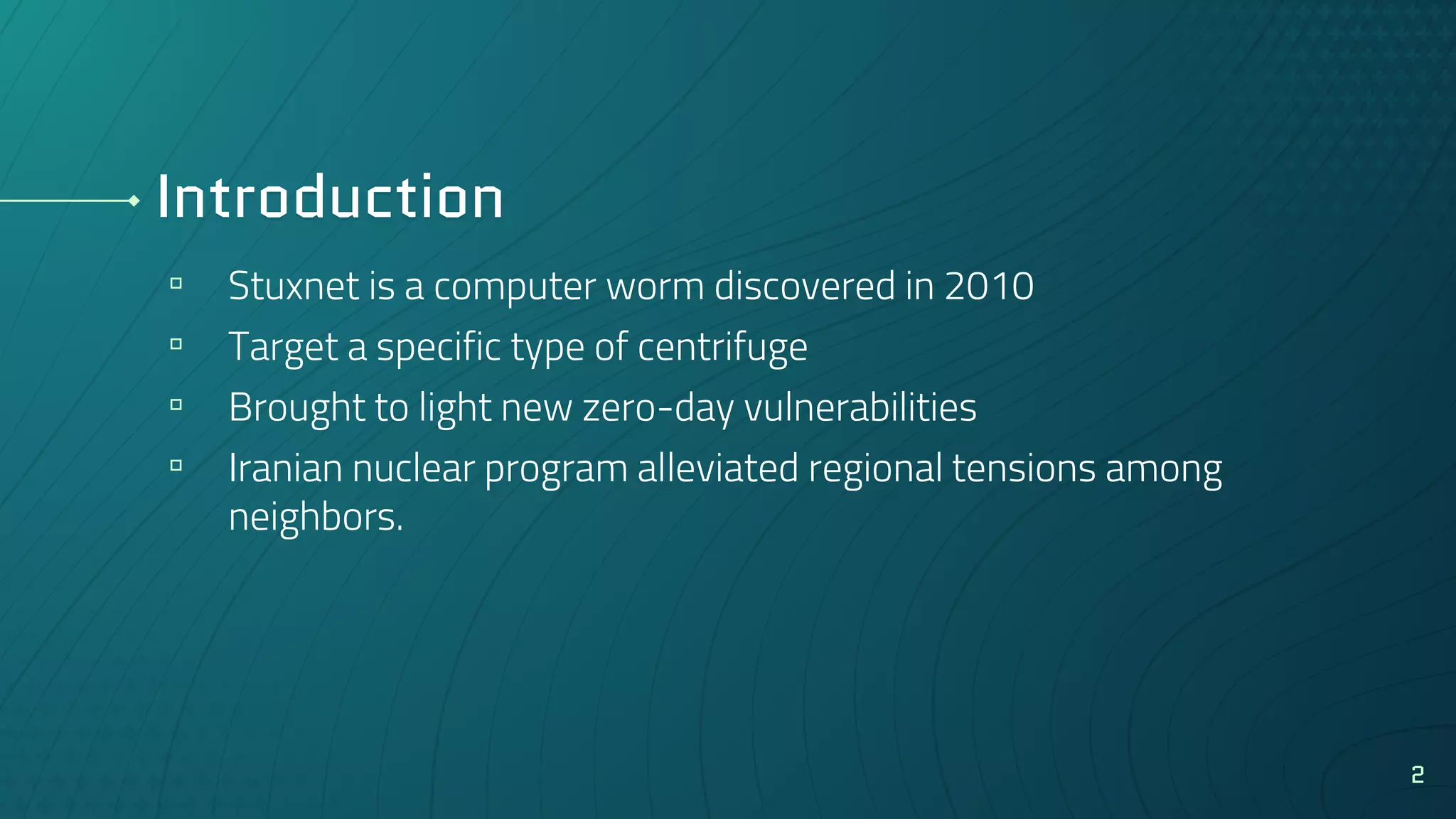 Introduction

▫ Stuxnet is a computer worm discovered in 2010
▫ Target a specific type of centrifuge
▫ Brought to light new zero-day vulnerabilities
▫ Iranian nuclear program alleviated regional tensions among neighbors.

2